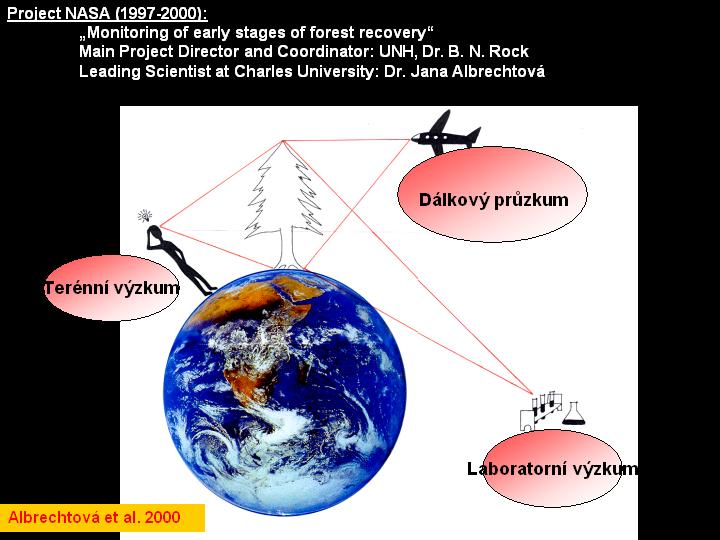 Project NASA (1997-2000):

„Monitoring of early stages of forest recovery“
Main Project Director and Coordinator: UNH, Dr. B. N. Rock
Leading Scientist at Charles University: Dr. Jana Albrechtová

Dálkový průzkum

Terénní výzkum

Laboratorní výzkum

Albrechtová et al. 2000